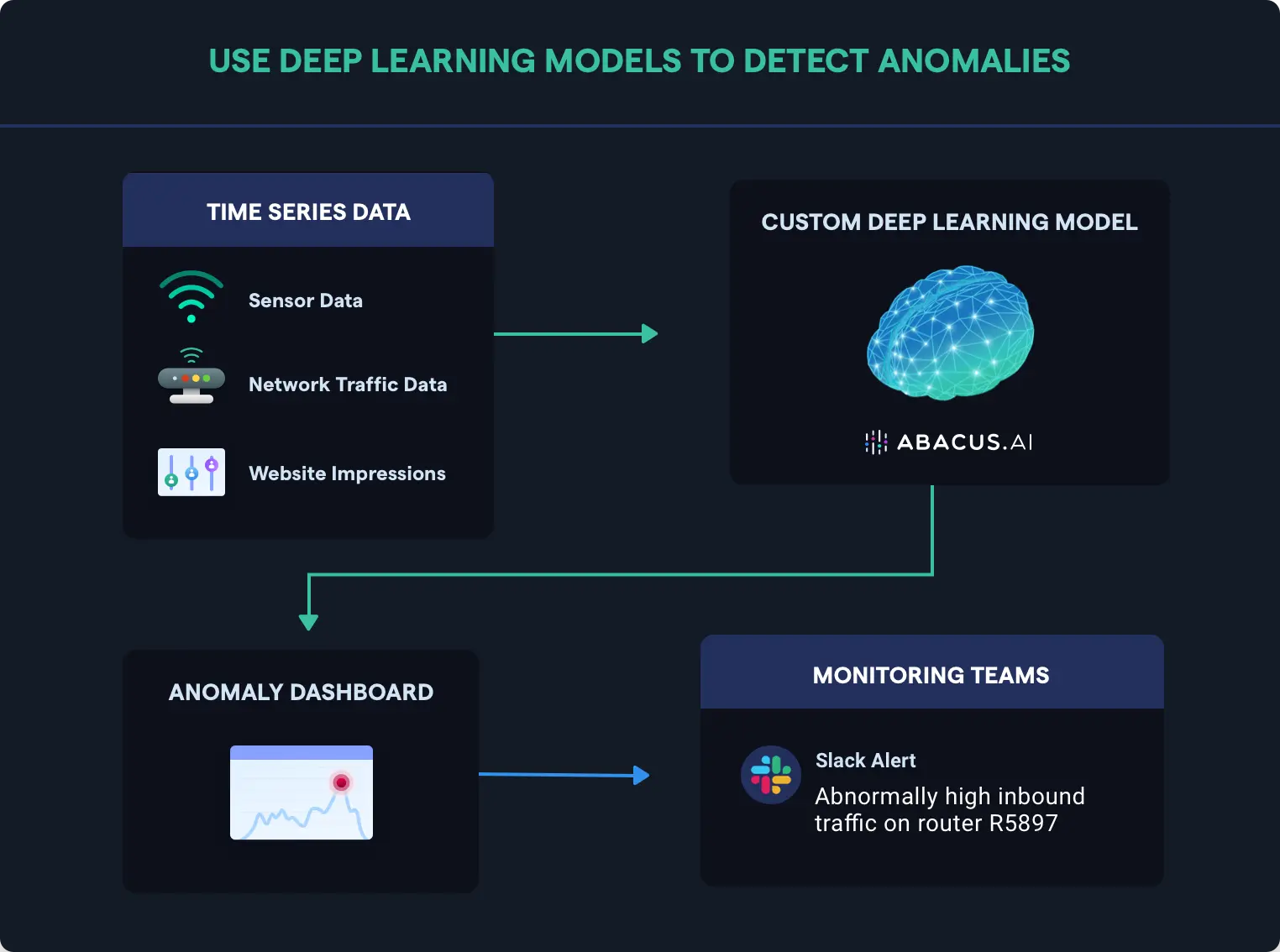 USE DEEP LEARNING MODELS TO DETECT ANOMALIES

TIME SERIES DATA

Sensor Data

Network Traffic Data

Website Impressions

CUSTOM DEEP LEARNING MODEL

ABACUS.AI

ANOMALY DASHBOARD

MONITORING TEAMS

Slack Alert

Abnormally high inbound traffic on router R5897